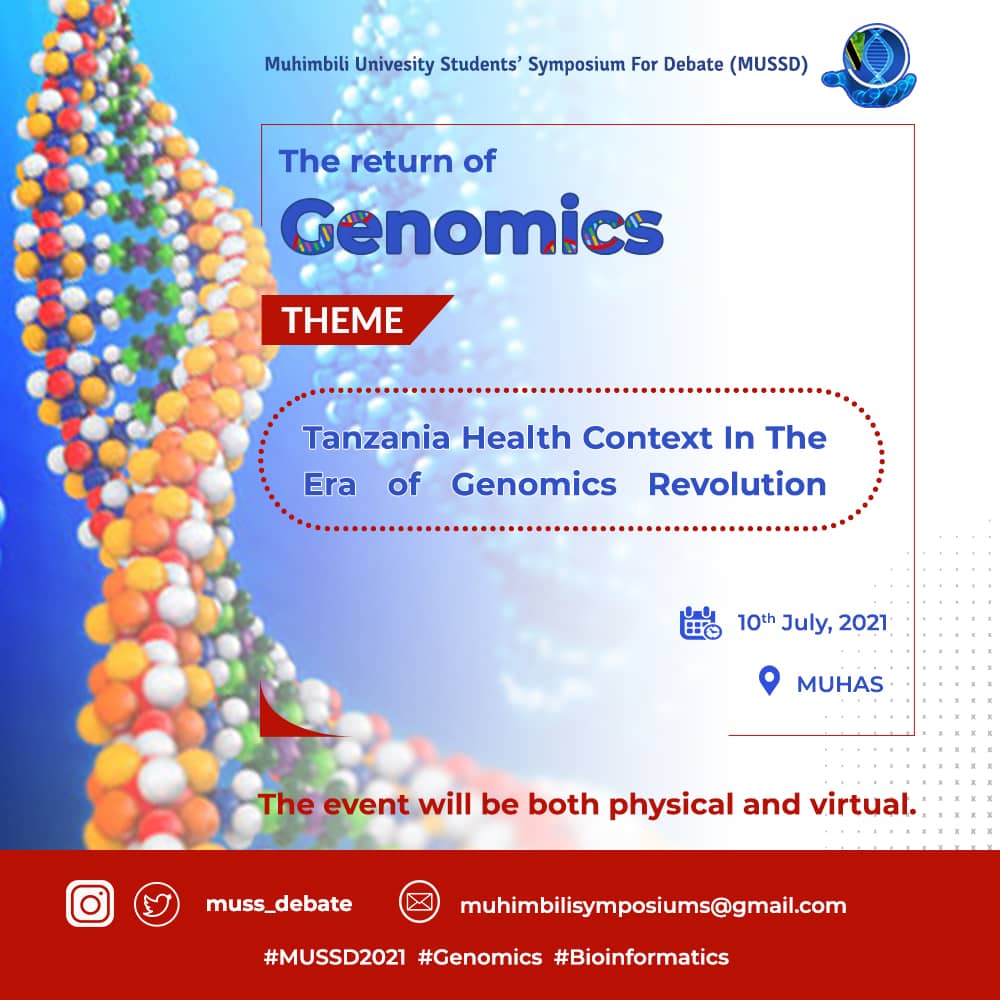 Muhimbili Univesity Students' Symposium For Debate (MUSSD)

The return of
Genomics

THEME

Tanzania Health Context In The Era of Genomics Revolution

10$^{th}$ July, 2021

MUHAS

The event will be both physical and virtual.

muss_debate

muhimbilisymposiums@gmail.com

#MUSSD2021 #Genomics #Bioinformatics